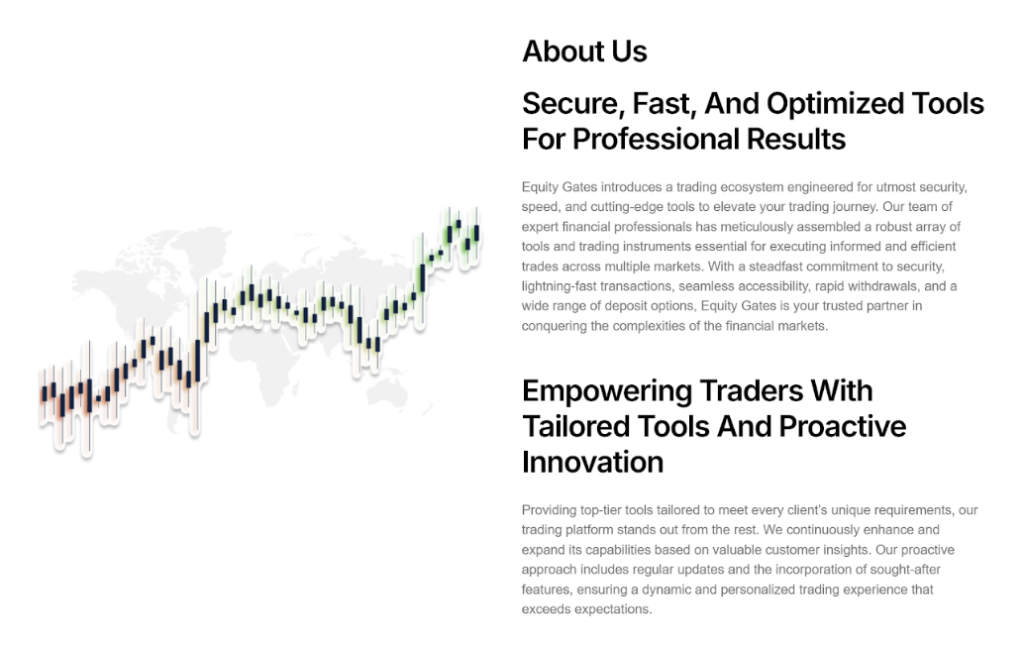 About Us

Secure, Fast, And Optimized Tools For Professional Results

Equity Gates introduces a trading ecosystem engineered for utmost security, speed, and cutting-edge tools to elevate your trading journey. Our team of expert financial professionals has meticulously assembled a robust array of tools and trading instruments essential for executing informed and efficient trades across multiple markets. With a steadfast commitment to security, lightning-fast transactions, seamless accessibility, rapid withdrawals, and a wide range of deposit options, Equity Gates is your trusted partner in conquering the complexities of the financial markets.

Empowering Traders With Tailored Tools And Proactive Innovation

Providing top-tier tools tailored to meet every client's unique requirements, our trading platform stands out from the rest. We continuously enhance and expand its capabilities based on valuable customer insights. Our proactive approach includes regular updates and the incorporation of sought-after features, ensuring a dynamic and personalized trading experience that exceeds expectations.